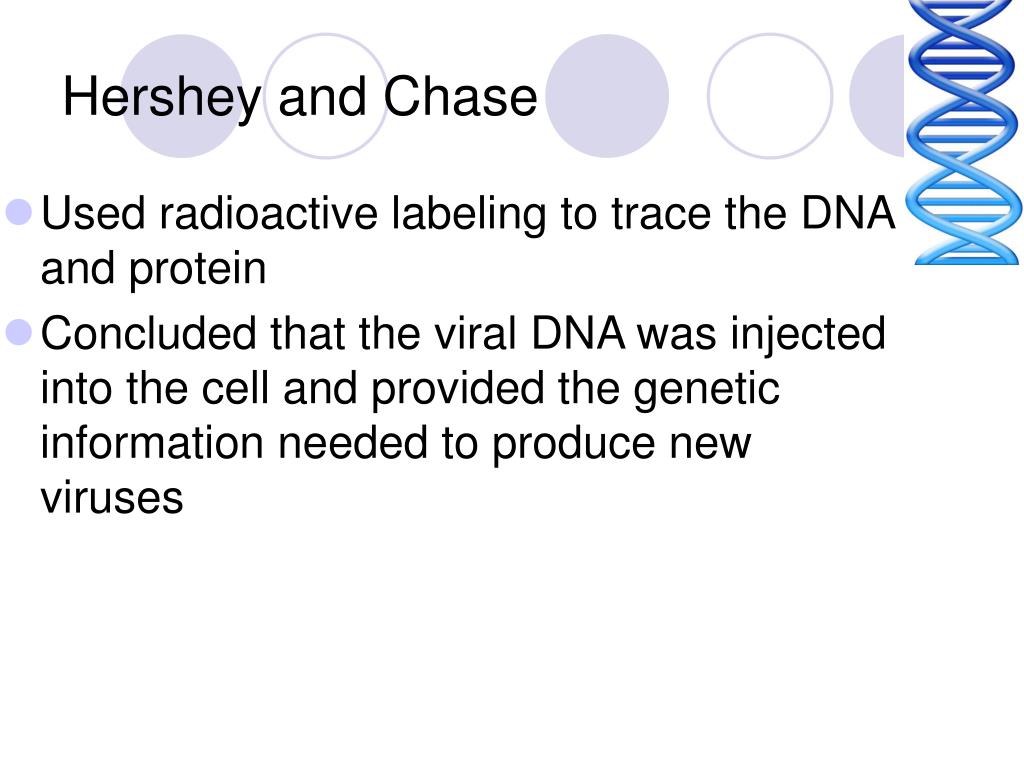 Hershey and Chase

Used radioactive labeling to trace the DNA and protein

Concluded that the viral DNA was injected into the cell and provided the genetic information needed to produce new viruses